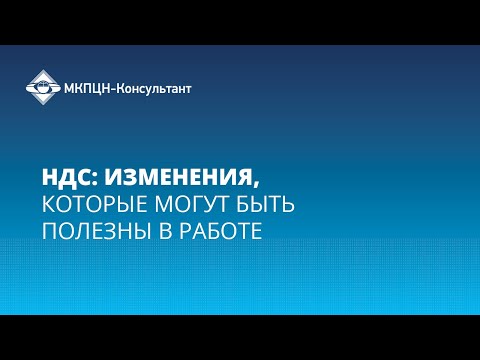 МКПЦН-Консультант

НДС: ИЗМЕНЕНИЯ, КОТОРЫЕ МОГУТ БЫТЬ ПОЛЕЗНЫ В РАБОТЕ